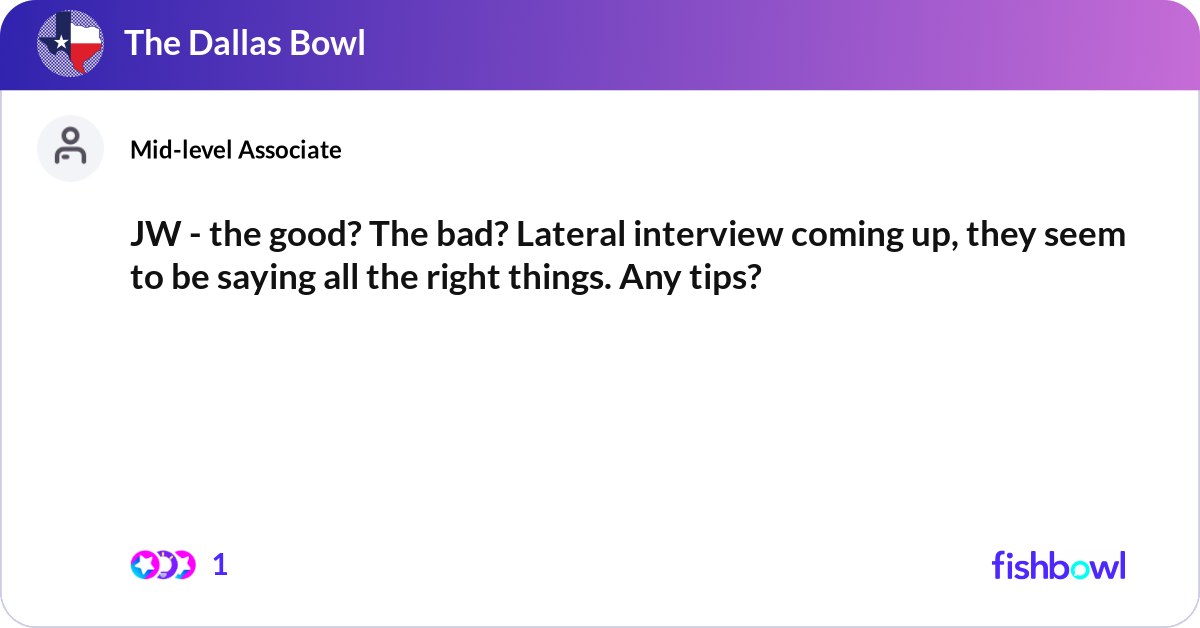 The Dallas Bowl

Mid-level Associate

JW - the good? The bad? Lateral interview coming up, they seem to be saying all the right things. Any tips?

1

fishbowl